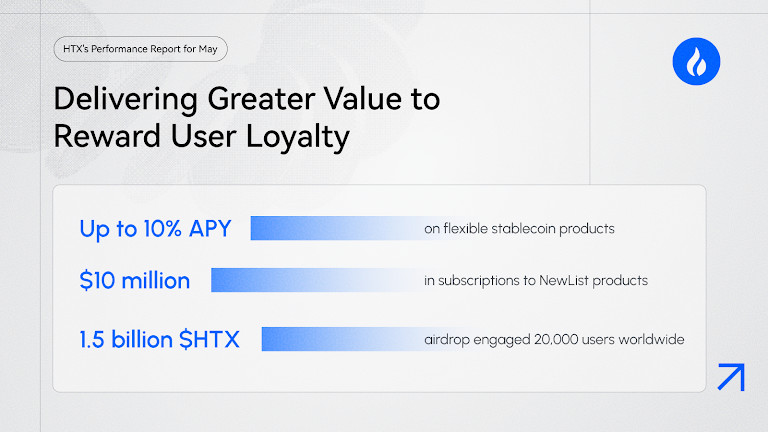 HTX's Performance Report for May

Delivering Greater Value to Reward User Loyalty

Up to 10% APY on flexible stablecoin products

\$10 million in subscriptions to NewList products

1.5 billion \$HTX airdrop engaged 20,000 users worldwide